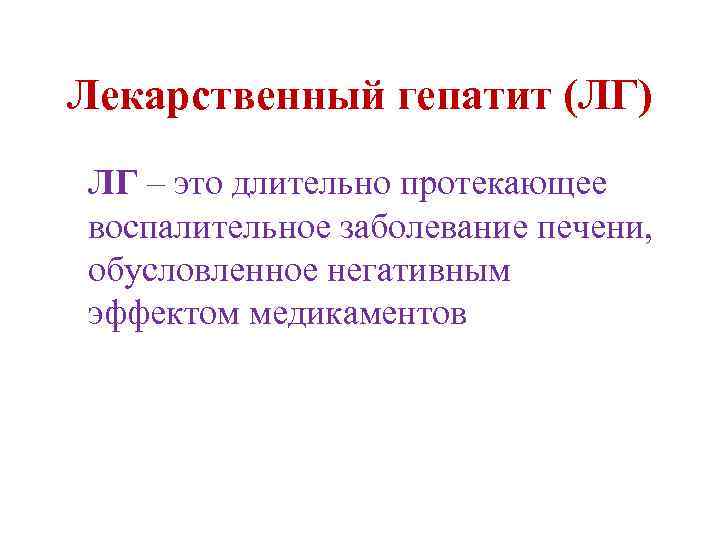 Лекарственный гепатит (ЛГ)

ЛГ – это длительно протекающее воспалительное заболевание печени, обусловленное негативным эффектом медикаментов